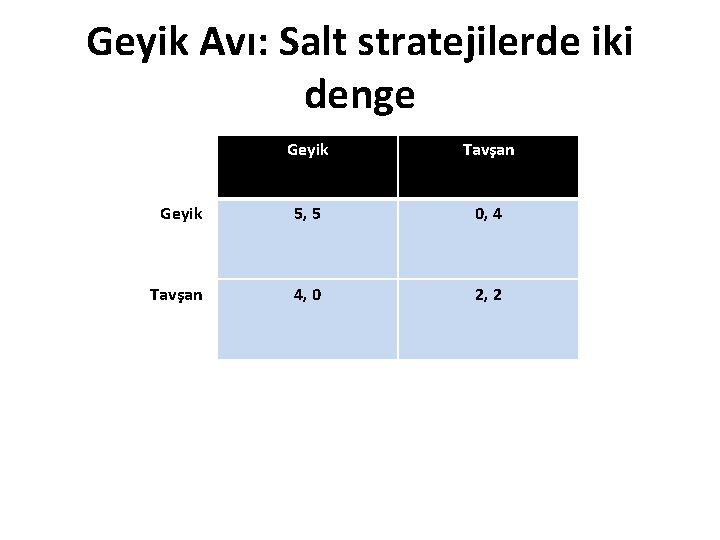 Geyik Avı: Salt stratejilerde iki denge

|  | Geyik | Tavşan |
|---|---|---|
| Geyik | 5, 5 | 0, 4 |
| Tavşan | 4, 0 | 2, 2 |